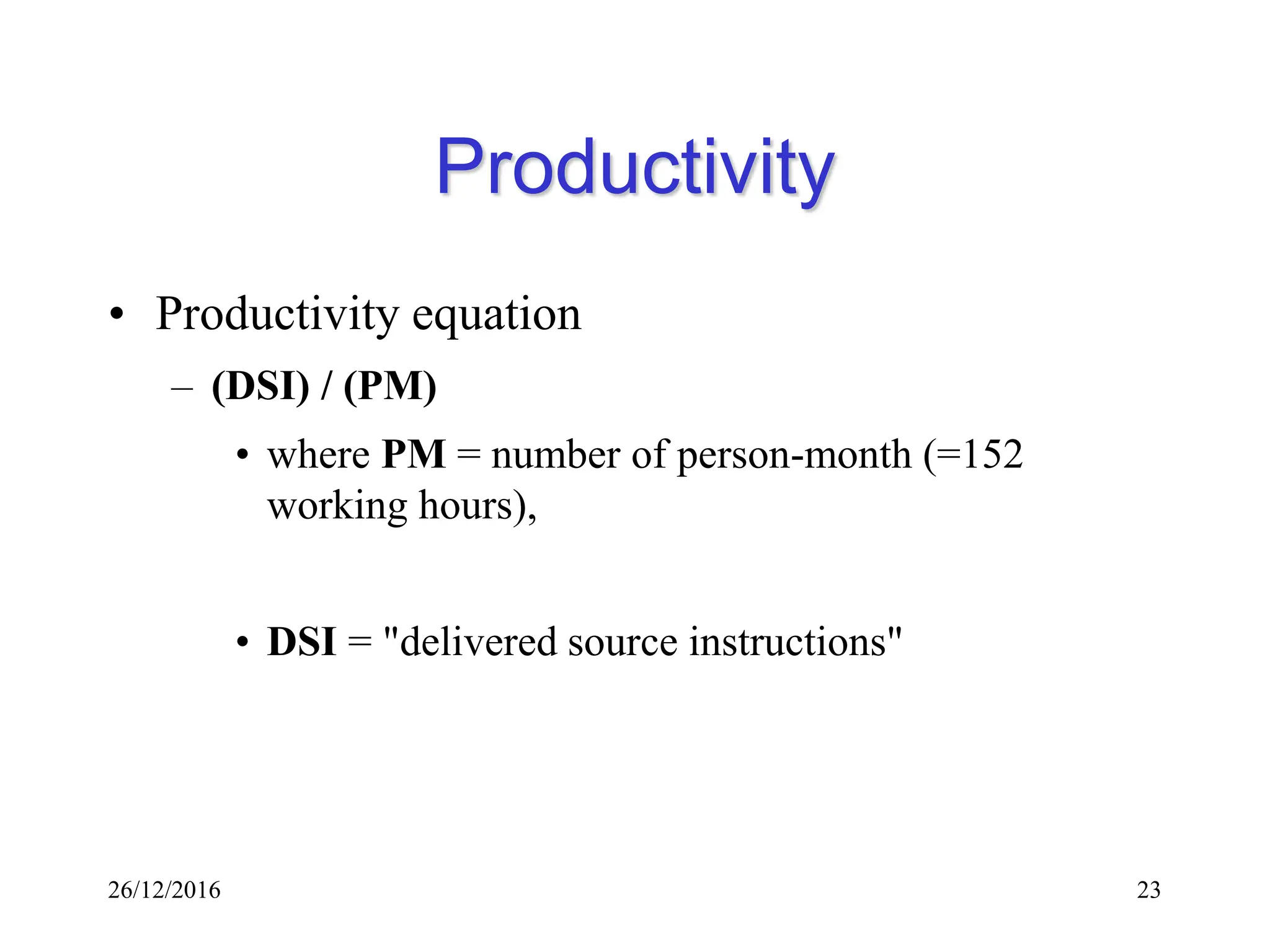 Productivity

• Productivity equation
– (DSI) / (PM)
• where PM = number of person-month (=152 working hours),

• DSI = "delivered source instructions"

26/12/2016

23